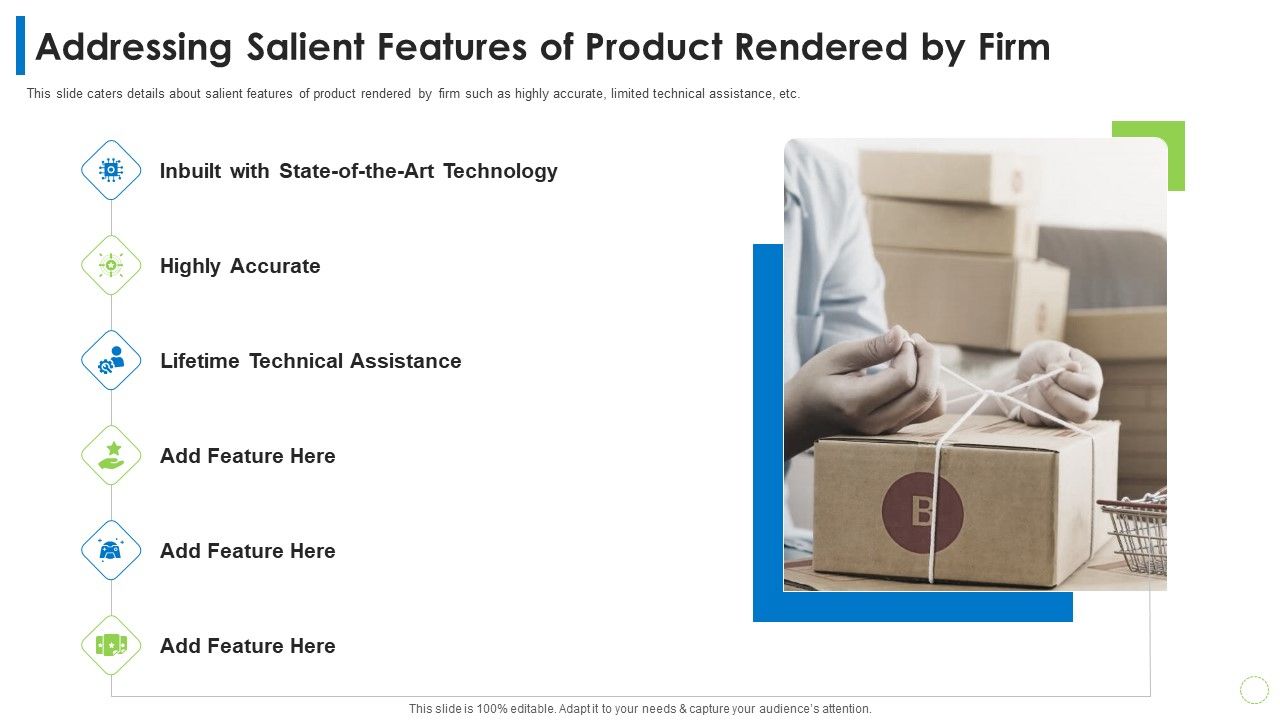 Addressing Salient Features of Product Rendered by Firm

This slide caters details about salient features of product rendered by firm such as highly accurate, limited technical assistance, etc.

Inbuilt with State-of-the-Art Technology

Highly Accurate

Lifetime Technical Assistance

Add Feature Here

Add Feature Here

Add Feature Here

B

This slide is 100% editable. Adapt it to your needs & capture your audience's attention.